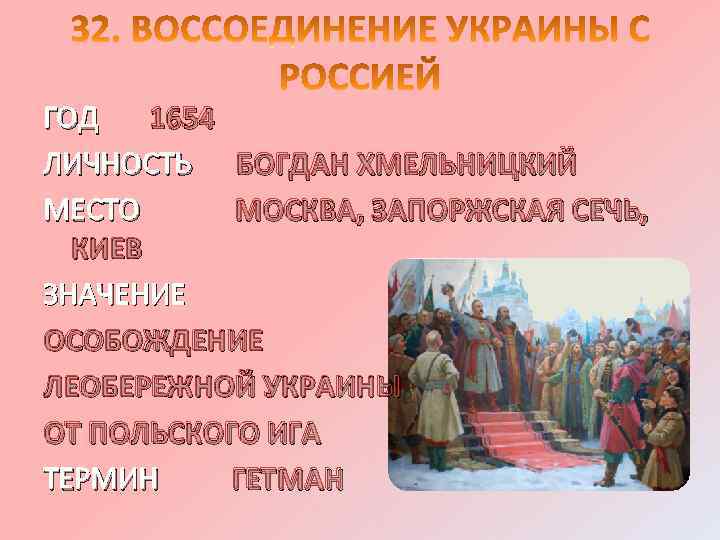 32. ВОССОЕДИНЕНИЕ УКРАИНЫ С РОССИЕЙ

ГОД 1654

ЛИЧНОСТЬ БОГДАН ХМЕЛЬНИЦКИЙ

МЕСТО МОСКВА, ЗАПОРЖСКАЯ СЕЧЬ, КИЕВ

ЗНАЧЕНИЕ

ОСОБОЖДЕНИЕ ЛЕОБЕРЕЖНОЙ УКРАИНЫ ОТ ПОЛЬСКОГО ИГА

ТЕРМИН ГЕТМАН